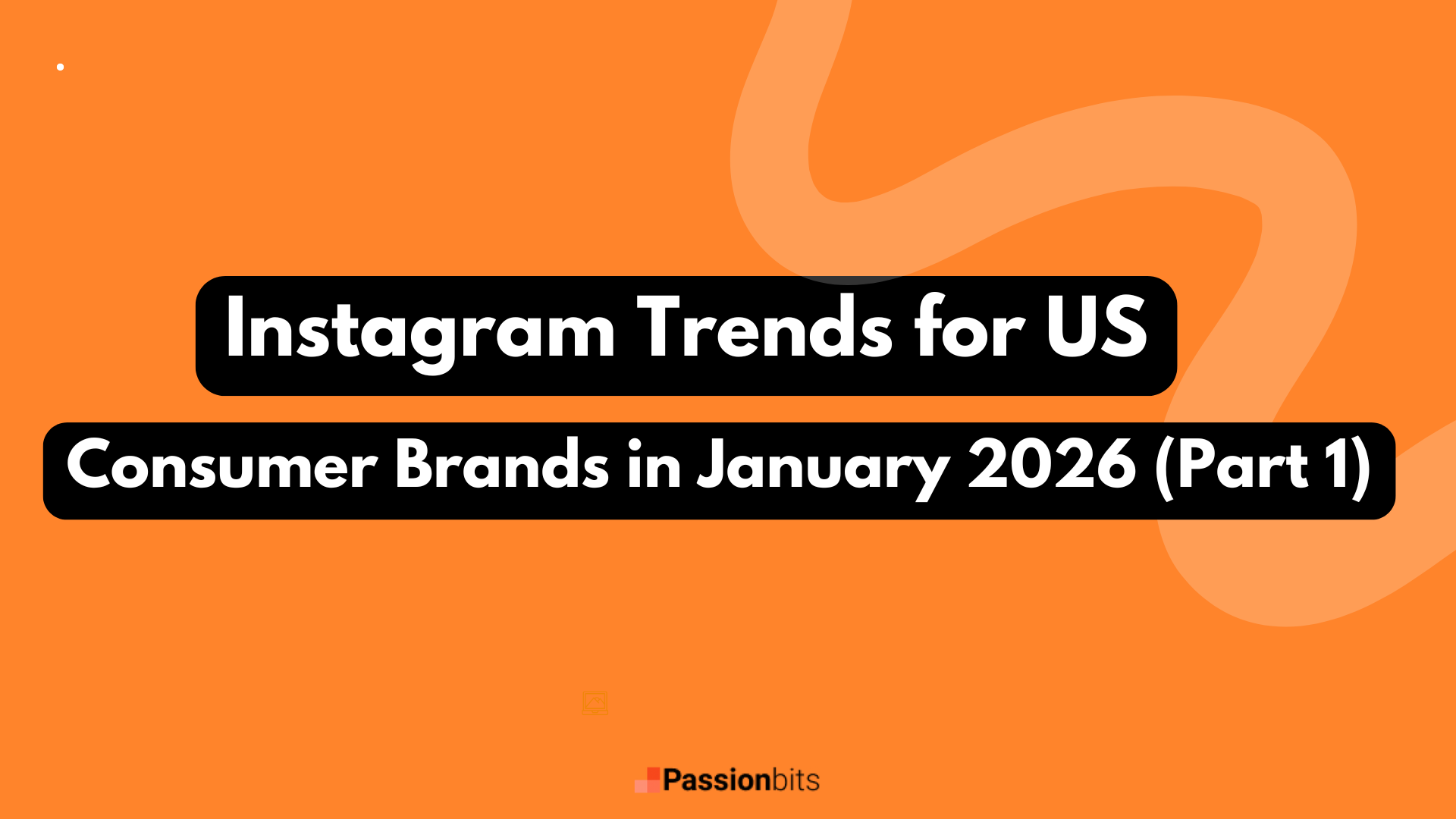 Instagram Trends for US

Consumer Brands in January 2026 (Part 1)

Passionbits